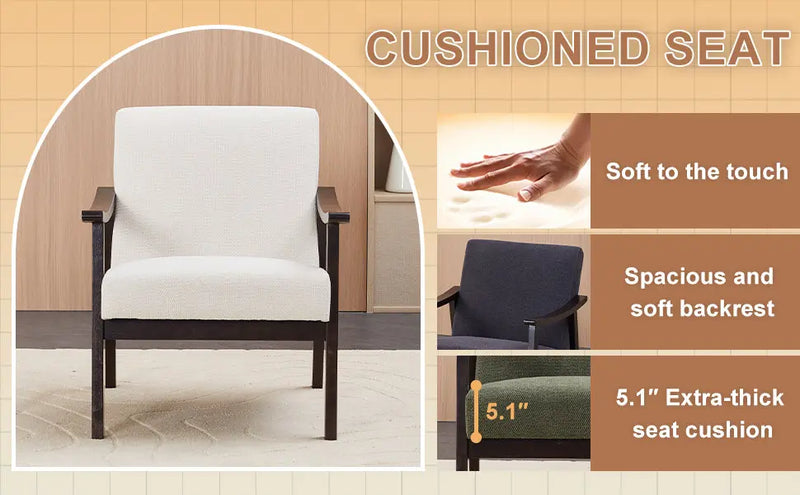 CUSHIONED SEAT

Soft to the touch

Spacious and soft backrest

5.1″

5.1″ Extra-thick seat cushion